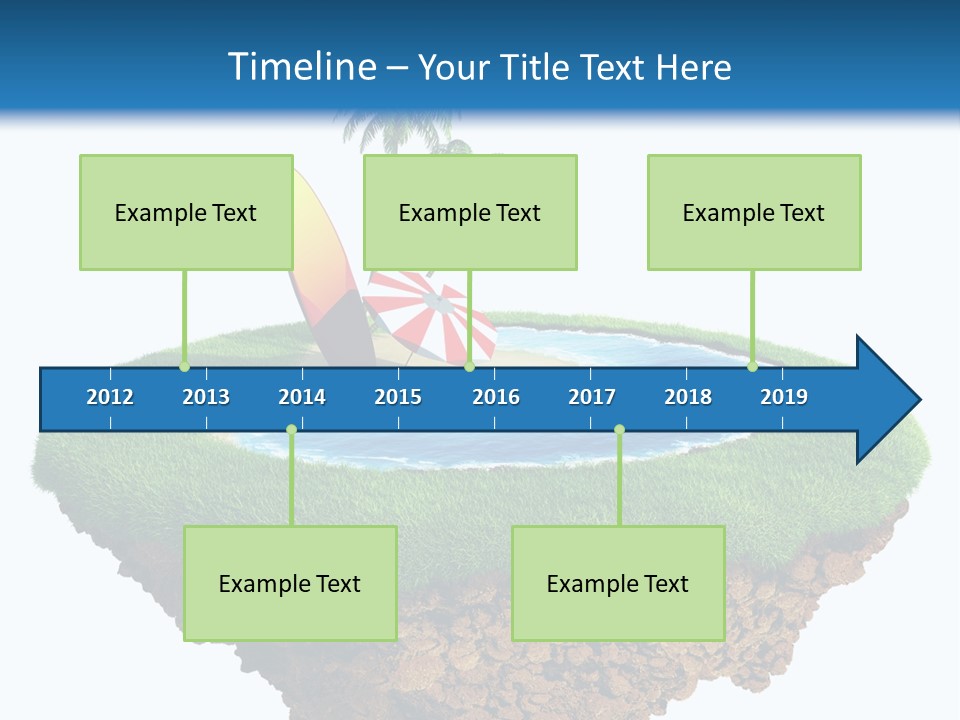 Timeline – Your Title Text Here

Example Text

Example Text

Example Text

2012 2013 2014 2015 2016 2017 2018 2019

Example Text

Example Text